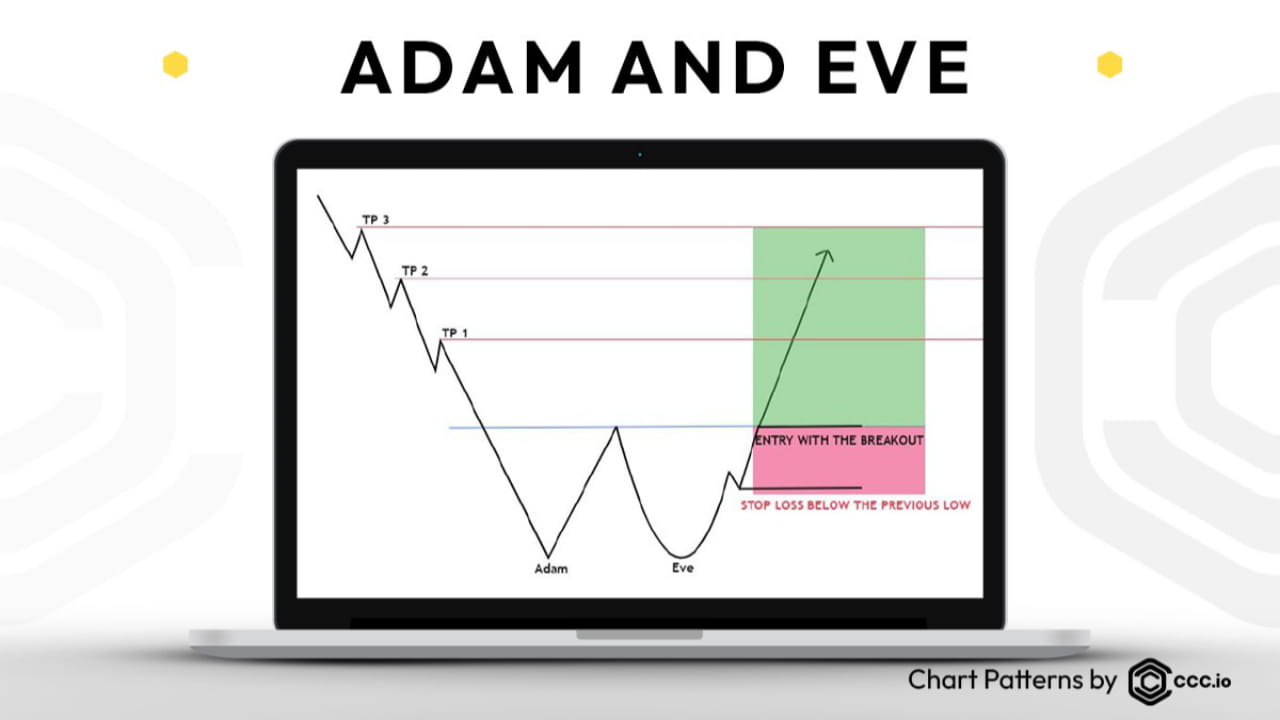 ADAM AND EVE

TP 3

TP 2

TP 1

ENTRY WITH THE BREAKOUT

STOP LOSS BELOW THE PREVIOUS LOW

Adam

Eve

Chart Patterns by ccc.io